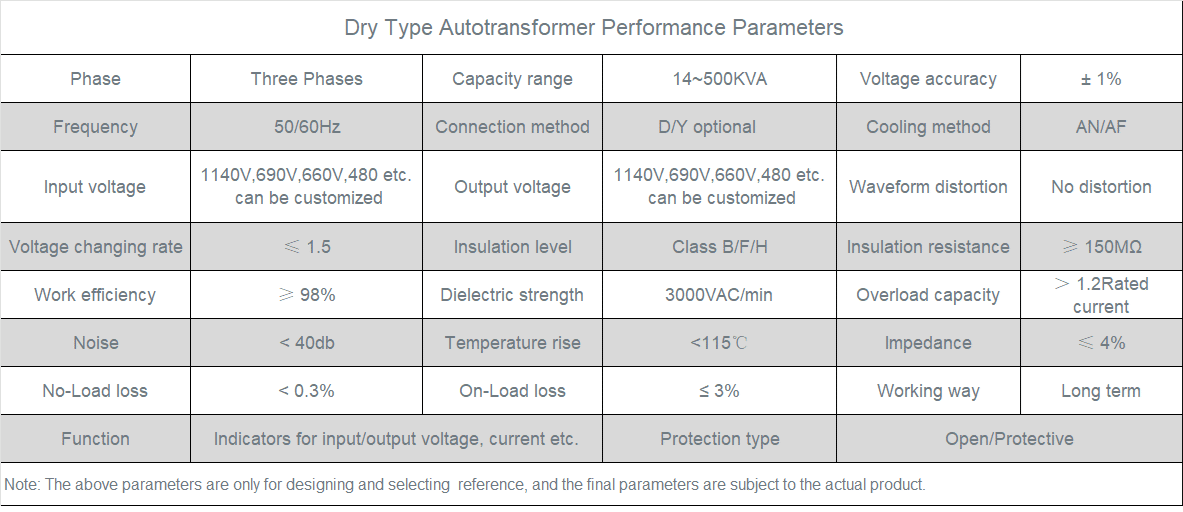 Dry Type Autotransformer Performance Parameters

| Phase | Three Phases | Capacity range | 14~500KVA | Voltage accuracy | ± 1% |
|---|---|---|---|---|---|
| Frequency | 50/60Hz | Connection method | D/Y optional | Cooling method | AN/AF |
| Input voltage | 1140V,690V,660V,480 etc. can be customized | Output voltage | 1140V,690V,660V,480 etc. can be customized | Waveform distortion | No distortion |
| Voltage changing rate | ≤ 1.5 | Insulation level | Class B/F/H | Insulation resistance | ≥ 150MΩ |
| Work efficiency | ≥ 98% | Dielectric strength | 3000VAC/min | Overload capacity | > 1.2Rated current |
| Noise | < 40db | Temperature rise | <115℃ | Impedance | ≤ 4% |
| No-Load loss | < 0.3% | On-Load loss | ≤ 3% | Working way | Long term |
| Function | Indicators for input/output voltage, current etc. | | Protection type | Open/Protective | |

Note: The above parameters are only for designing and selecting reference, and the final parameters are subject to the actual product.